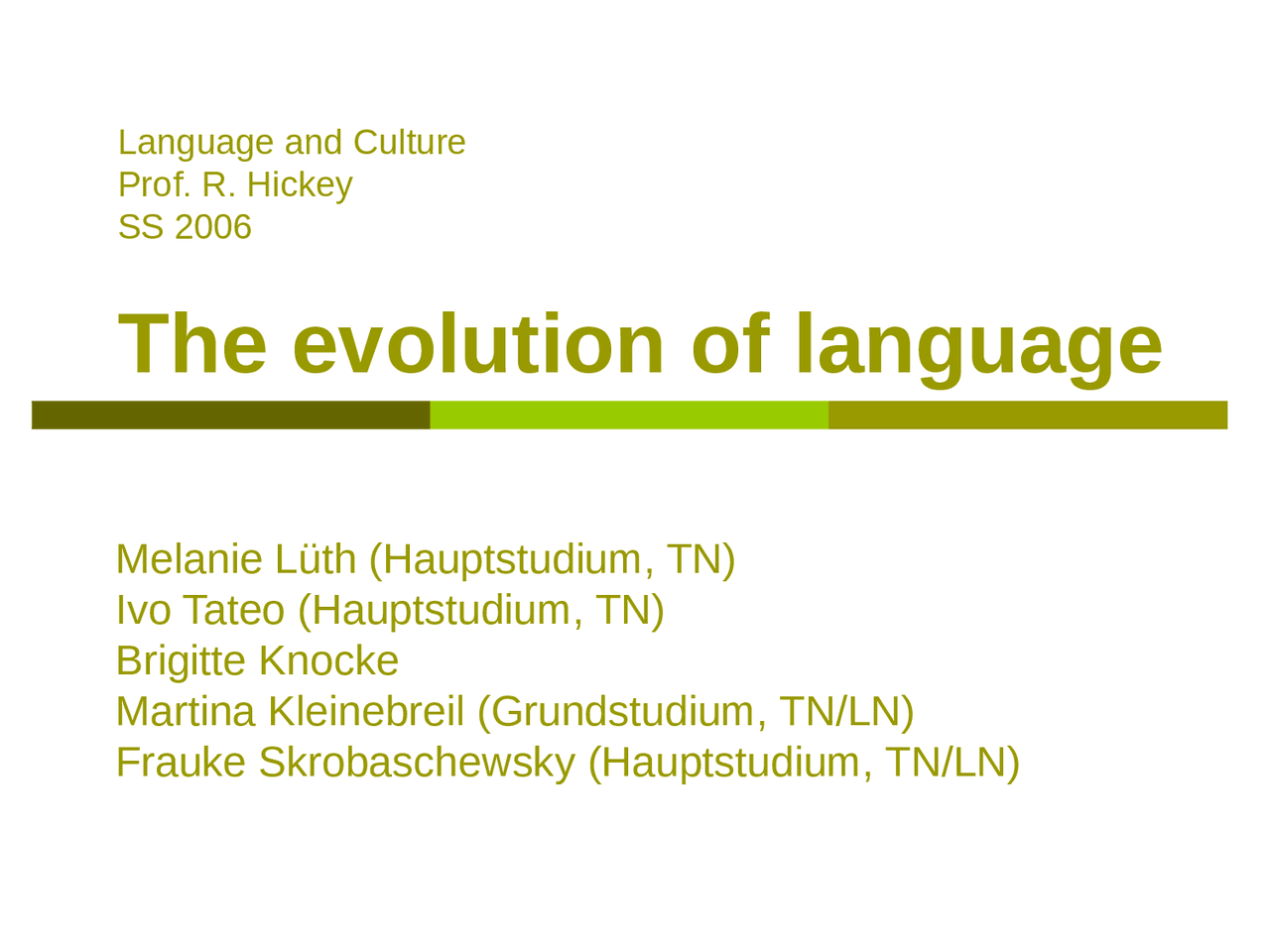 Language and Culture
Prof. R. Hickey
SS 2006

The evolution of language

Melanie Lüth (Hauptstudium, TN)
Ivo Tateo (Hauptstudium, TN)
Brigitte Knocke
Martina Kleinebreil (Grundstudium, TN/LN)
Frauke Skrobaschewsky (Hauptstudium, TN/LN)